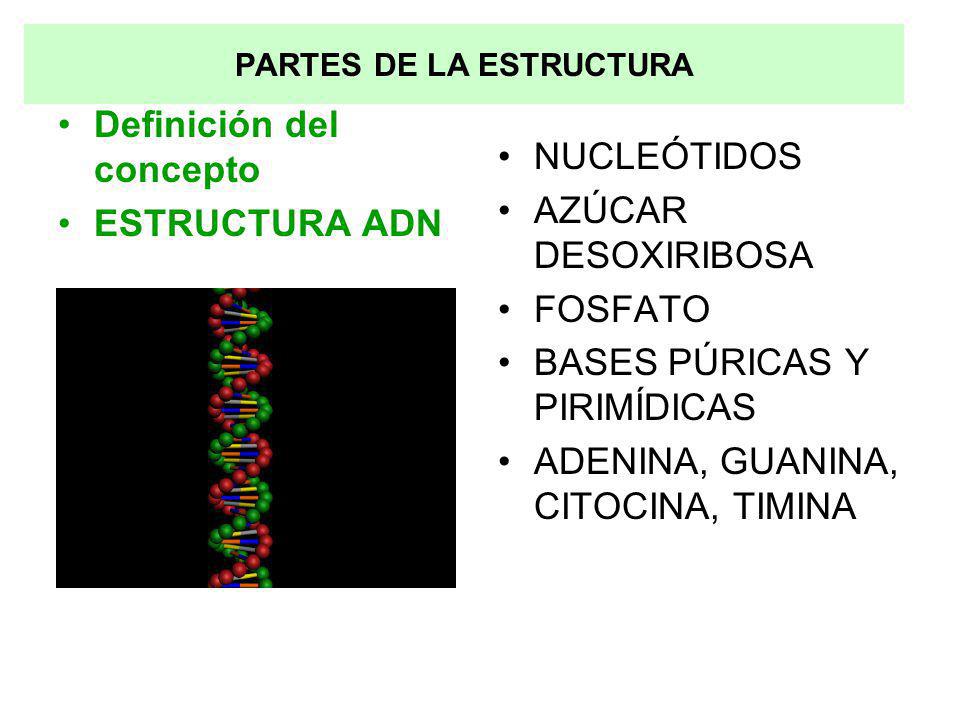 PARTES DE LA ESTRUCTURA

• Definición del concepto
• ESTRUCTURA ADN

• NUCLEÓTIDOS
• AZÚCAR DESOXIRIBOSA
• FOSFATO
• BASES PÚRICAS Y PIRIMÍDICAS
• ADENINA, GUANINA, CITOCINA, TIMINA